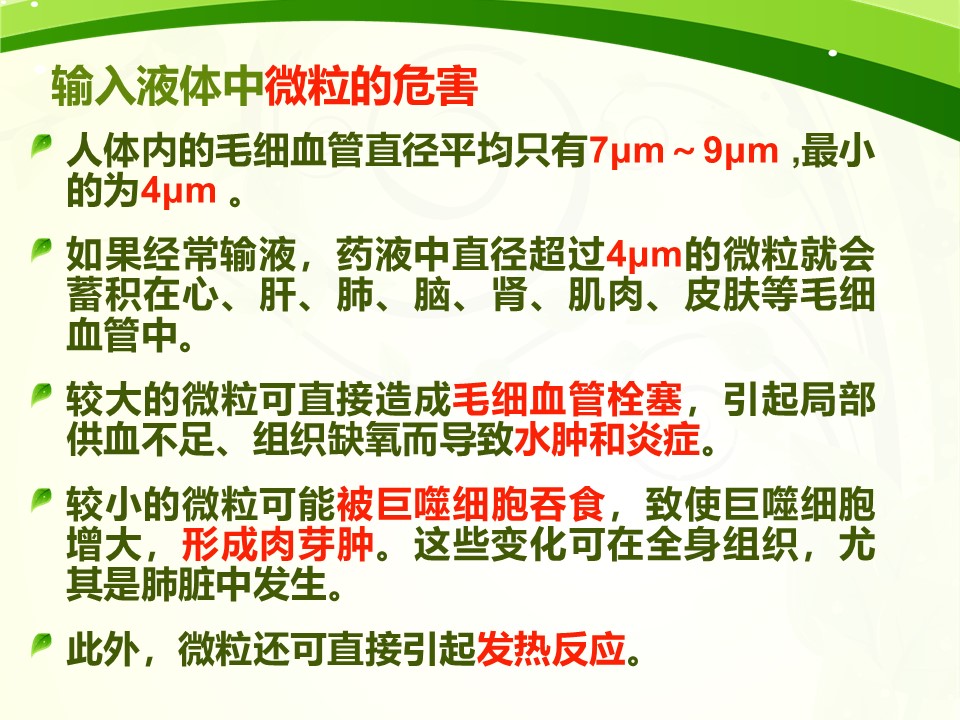 输入液体中微粒的危害

人体内的毛细血管直径平均只有7μm ~ 9μm ,最小的为4μm 。

如果经常输液，药液中直径超过4μm的微粒就会蓄积在心、肝、肺、脑、肾、肌肉、皮肤等毛细血管中。

较大的微粒可直接造成毛细血管栓塞，引起局部供血不足、组织缺氧而导致水肿和炎症。

较小的微粒可能被巨噬细胞吞食，致使巨噬细胞增大，形成肉芽肿。这些变化可在全身组织，尤其是肺脏中发生。

此外，微粒还可直接引起发热反应。